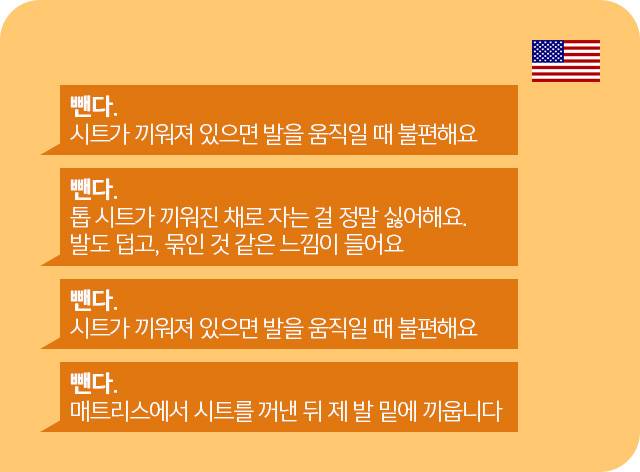 뺀다.
시트가 끼워져 있으면 발을 움직일 때 불편해요

뺀다.
톱 시트가 끼워진 채로 자는 걸 정말 싫어해요. 발도 덥고, 묶인 것 같은 느낌이 들어요

뺀다.
시트가 끼워져 있으면 발을 움직일 때 불편해요

뺀다.
매트리스에서 시트를 꺼낸 뒤 제 발 밑에 끼웁니다